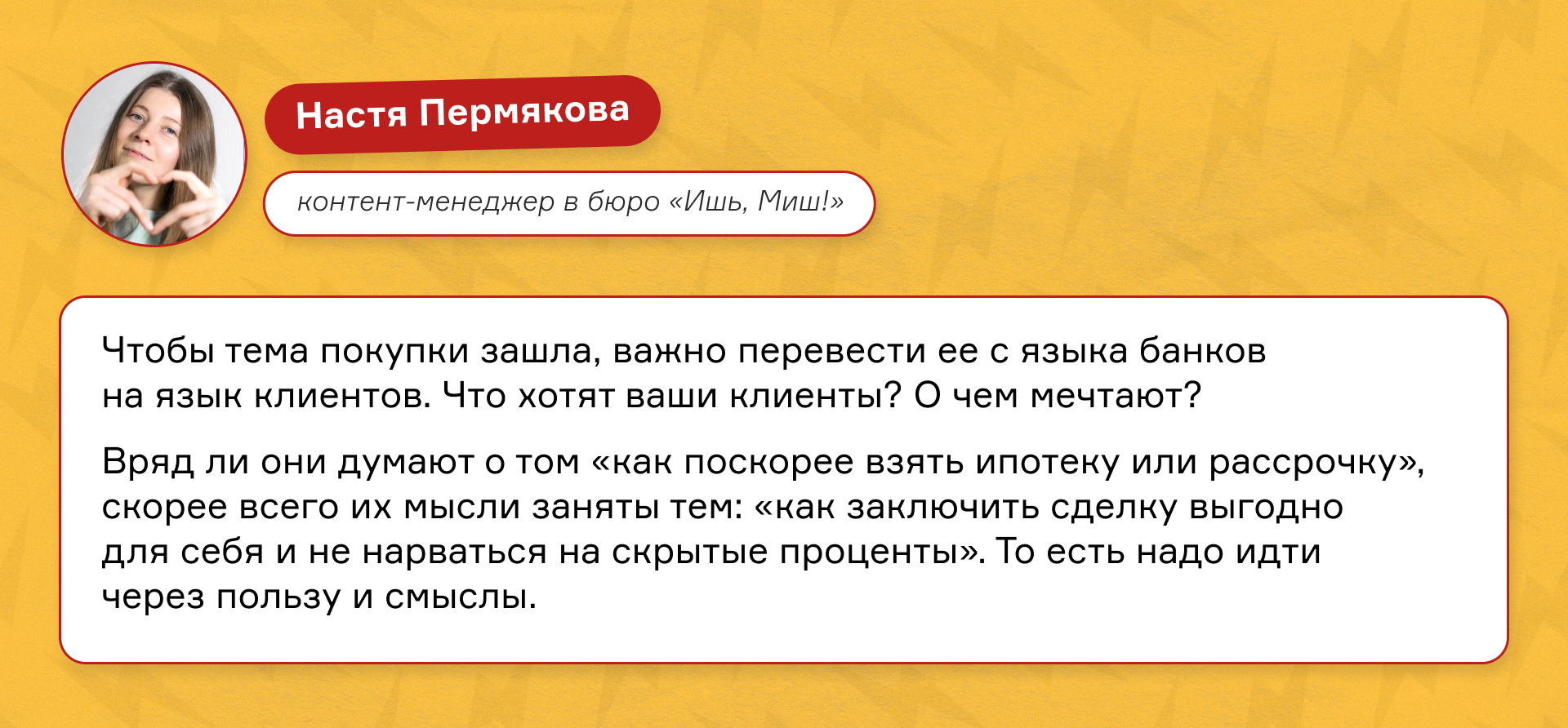 Настя Пермякова

контент-менеджер в бюро «Ишь, Миш!»

Чтобы тема покупки зашла, важно перевести ее с языка банков на язык клиентов. Что хотят ваши клиенты? О чем мечтают?

Вряд ли они думают о том «как поскорее взять ипотеку или рассрочку», скорее всего их мысли заняты тем: «как заключить сделку выгодно для себя и не нарваться на скрытые проценты». То есть надо идти через пользу и смыслы.